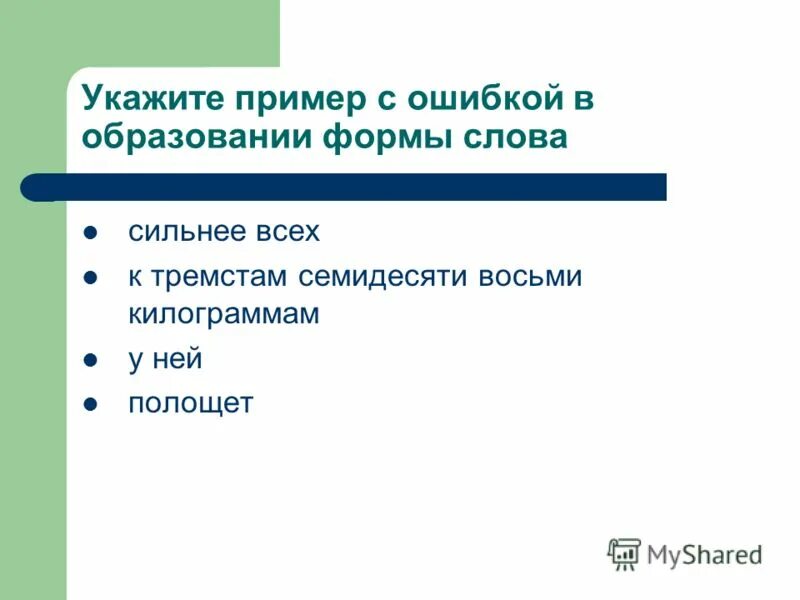 Укажите пример с ошибкой в образовании формы слова

- сильнее всех
- к тремстам семидесяти восьми килограммам
- у ней
- полощет

MyShared